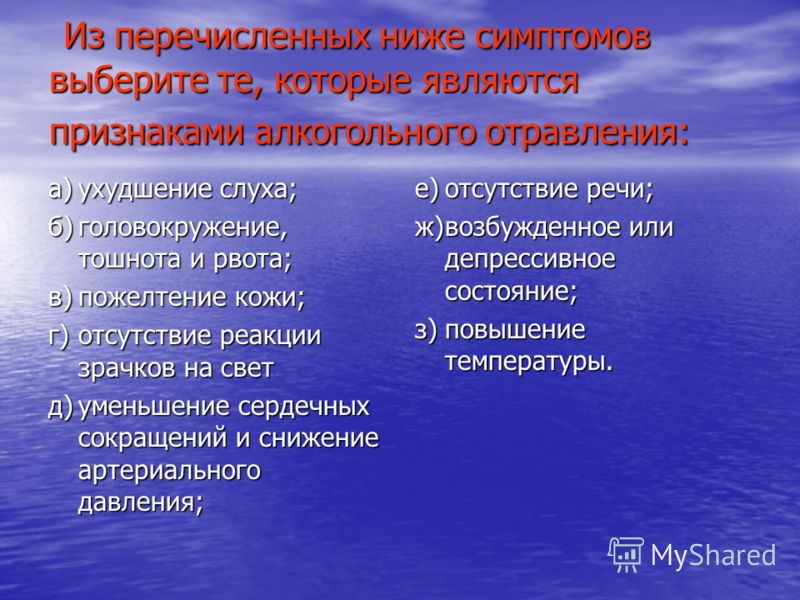 Из перечисленных ниже симптомов выберите те, которые являются признаками алкогольного отравления:

а) ухудшение слуха;
б) головокружение, тошнота и рвота;
в) пожелтение кожи;
г) отсутствие реакции зрачков на свет
д) уменьшение сердечных сокращений и снижение артериального давления;

е) отсутствие речи;
ж) возбужденное или депрессивное состояние;
з) повышение температуры.

MyShared